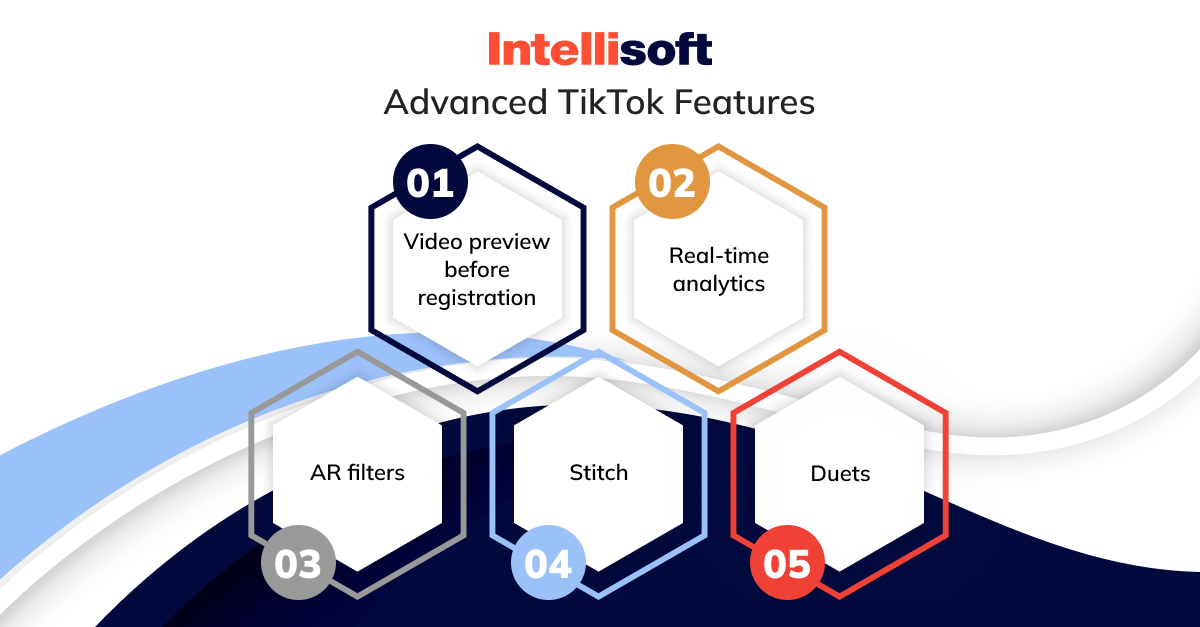 Intellisoft

Advanced TikTok Features

01
Video preview before registration

02
Real-time analytics

AR filters
03

Stitch
04

Duets
05